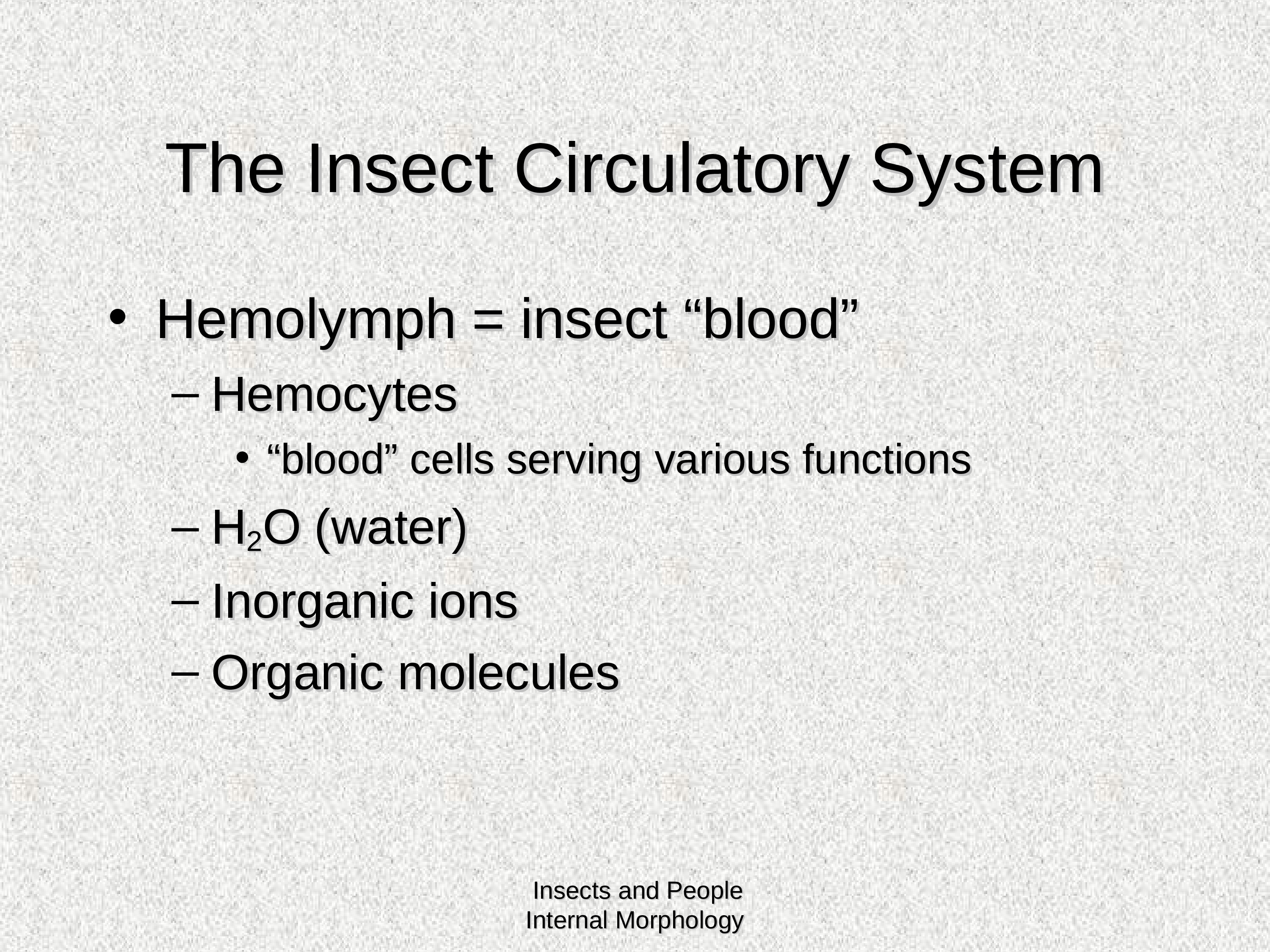 The Insect Circulatory System

• Hemolymph = insect “blood”
– Hemocytes
• “blood” cells serving various functions
– $H_2O$ (water)
– Inorganic ions
– Organic molecules

Insects and People
Internal Morphology